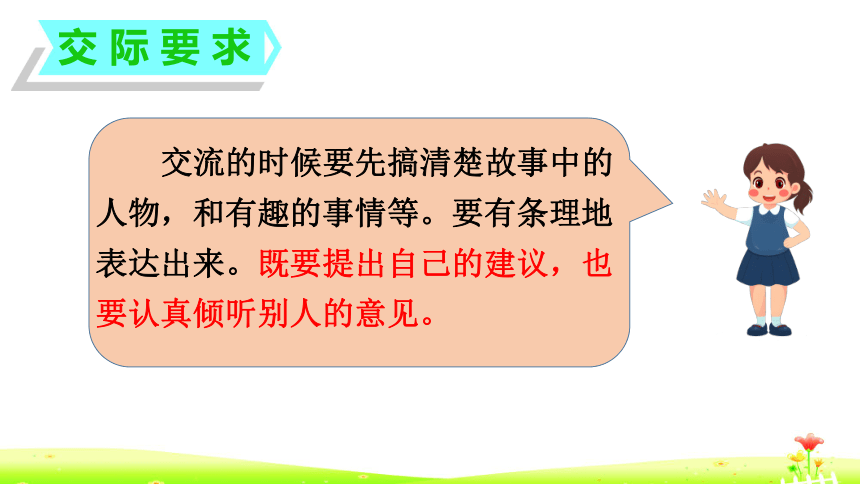 交际要求

交流的时候要先搞清楚故事中的人物，和有趣的事情等。要有条理地表达出来。既要提出自己的建议，也要认真倾听别人的意见。